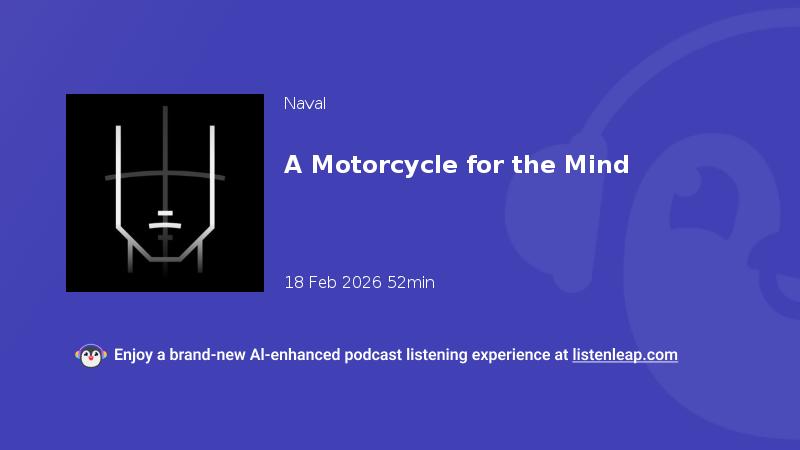 Naval

A Motorcycle for the Mind

18 Feb 2026 52min

Enjoy a brand-new AI-enhanced podcast listening experience at listenleap.com